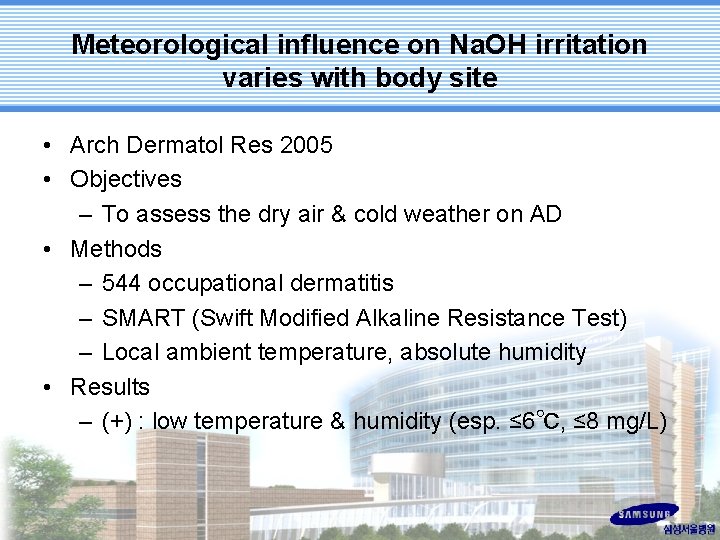 Meteorological influence on NaOH irritation varies with body site

• Arch Dermatol Res 2005
• Objectives
– To assess the dry air & cold weather on AD
• Methods
– 544 occupational dermatitis
– SMART (Swift Modified Alkaline Resistance Test)
– Local ambient temperature, absolute humidity
• Results
– (+) : low temperature & humidity (esp. ≤6°C, ≤8 mg/L)

SAMSUNG
삼성서울병원